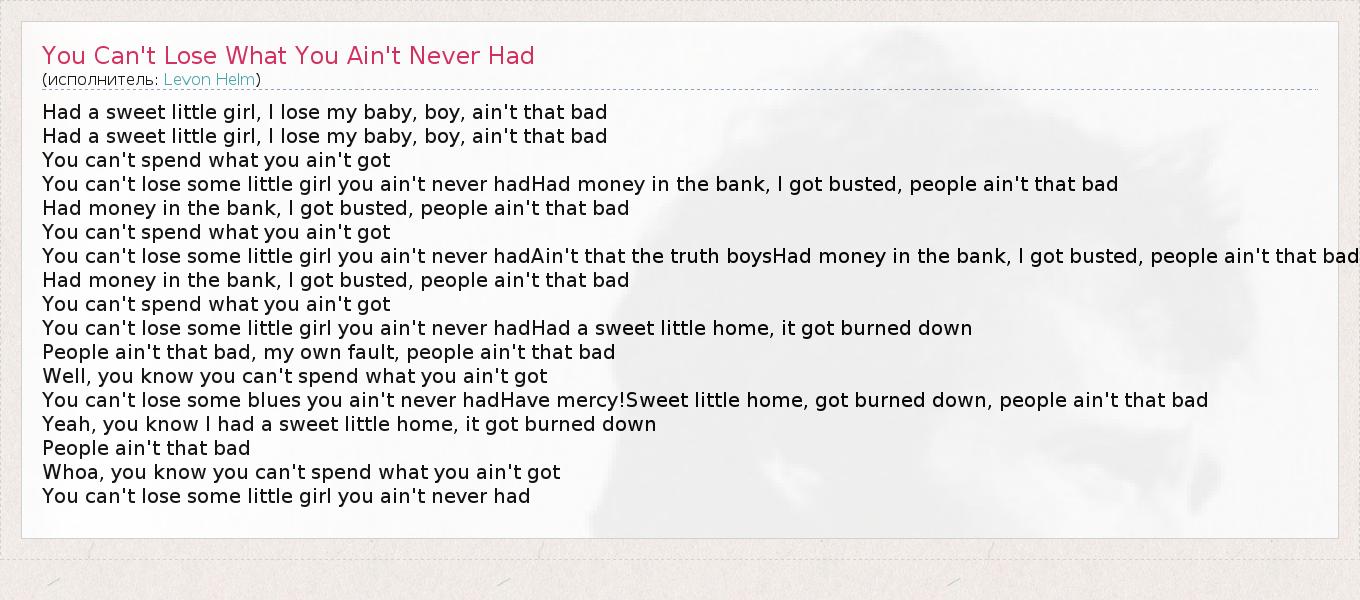 You Can't Lose What You Ain't Never Had
(исполнитель: Levon Helm)

Had a sweet little girl, I lose my baby, boy, ain't that bad
Had a sweet little girl, I lose my baby, boy, ain't that bad
You can't spend what you ain't got
You can't lose some little girl you ain't never hadHad money in the bank, I got busted, people ain't that bad
Had money in the bank, I got busted, people ain't that bad
You can't spend what you ain't got
You can't lose some little girl you ain't never hadAin't that the truth boysHad money in the bank, I got busted, people ain't that bad
Had money in the bank, I got busted, people ain't that bad
You can't spend what you ain't got
You can't lose some little girl you ain't never hadHad a sweet little home, it got burned down
People ain't that bad, my own fault, people ain't that bad
Well, you know you can't spend what you ain't got
You can't lose some blues you ain't never hadHave mercy!Sweet little home, got burned down, people ain't that bad
Yeah, you know I had a sweet little home, it got burned down
People ain't that bad
Whoa, you know you can't spend what you ain't got
You can't lose some little girl you ain't never had